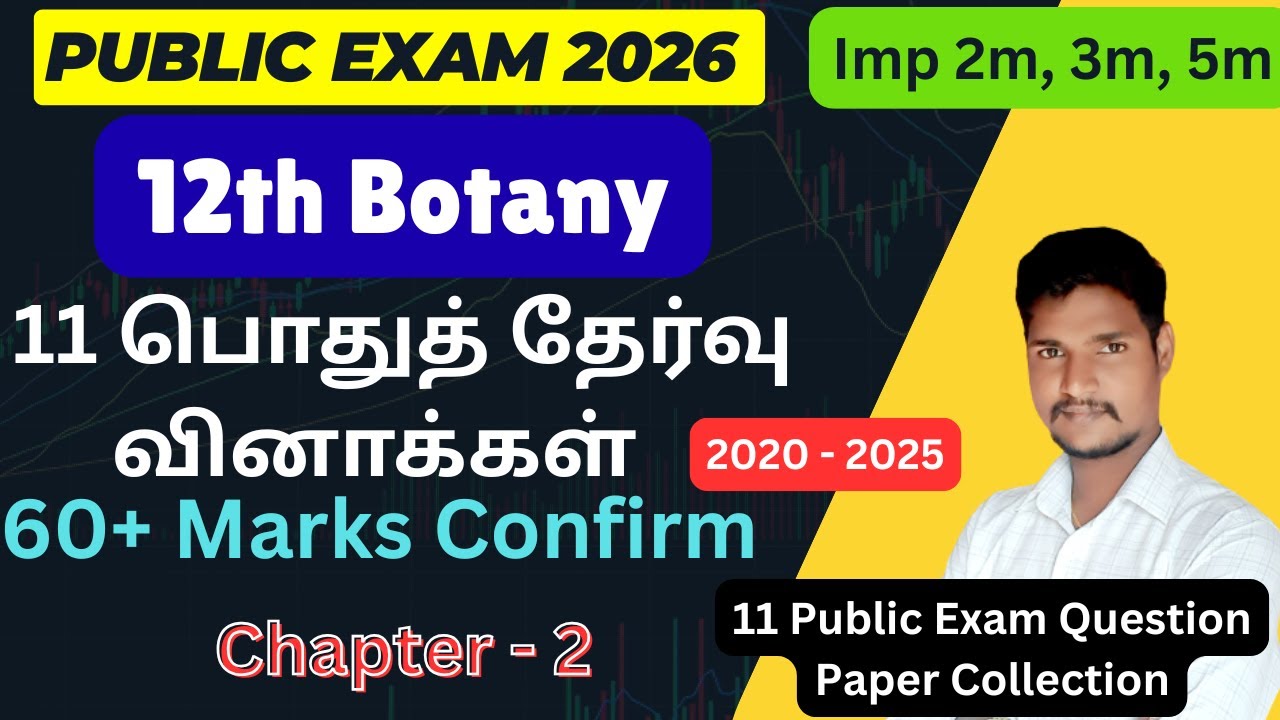 PUBLIC EXAM 2026

Imp 2m, 3m, 5m

12th Botany

11 பொதுத் தேர்வு வினாக்கள்

2020 - 2025

60+ Marks Confirm

Chapter - 2

11 Public Exam Question Paper Collection